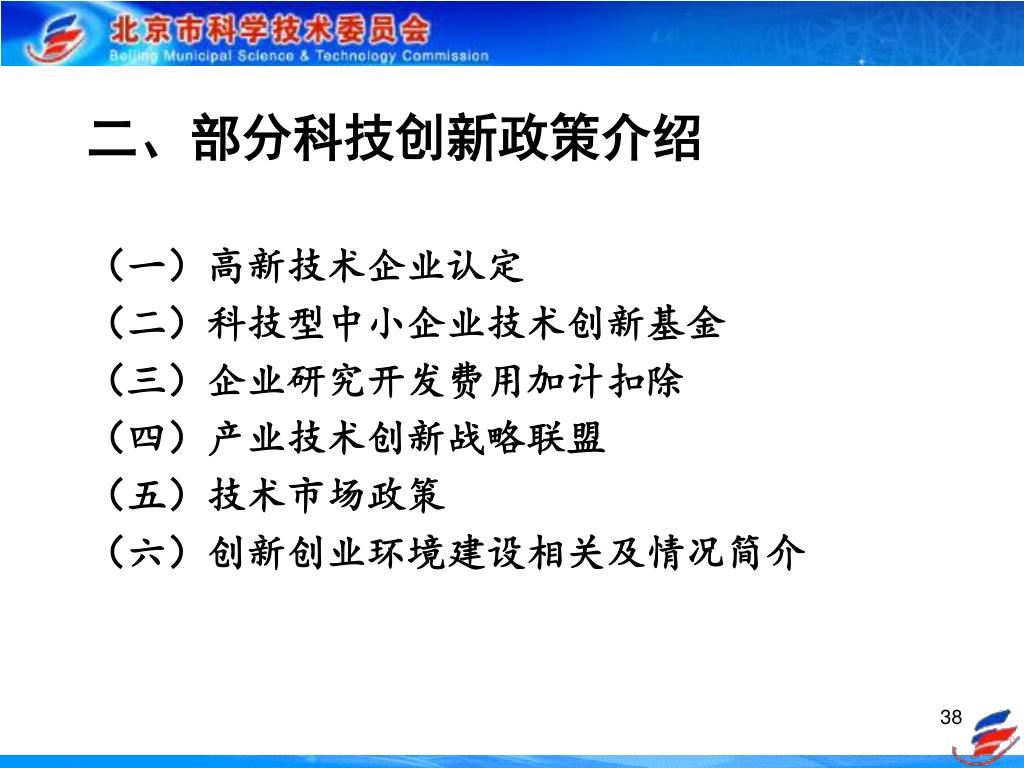 北京市科学技术委员会
Beijing Municipal Science & Technology Commission

二、部分科技创新政策介绍

（一）高新技术企业认定
（二）科技型中小企业技术创新基金
（三）企业研究开发费用加计扣除
（四）产业技术创新战略联盟
（五）技术市场政策
（六）创新创业环境建设相关及情况简介

38